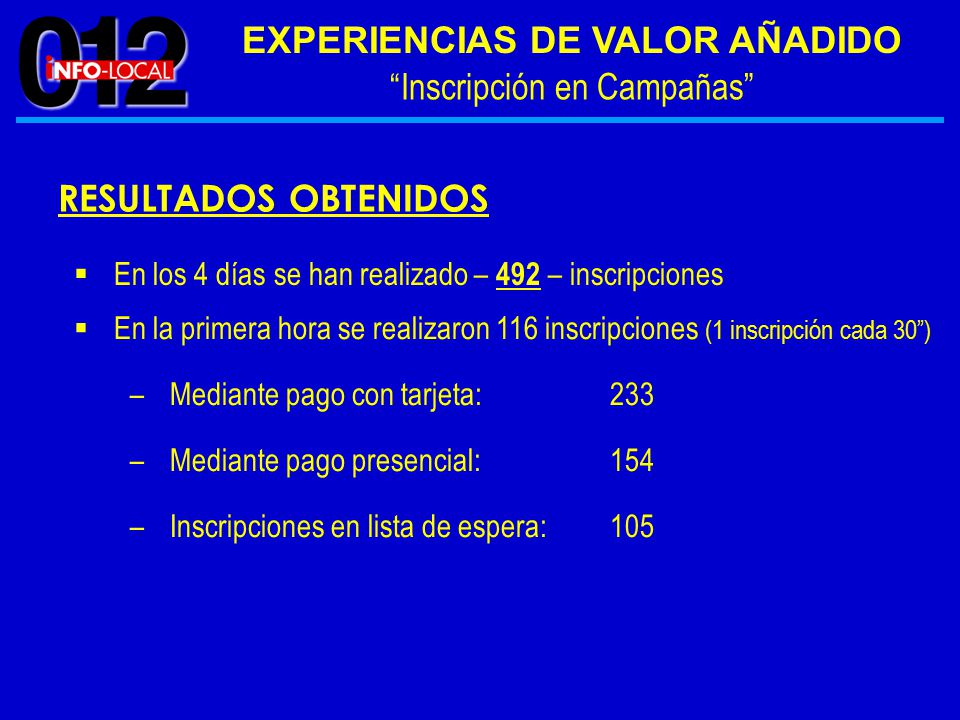 012
INFO-LOCAL

EXPERIENCIAS DE VALOR AÑADIDO
“Inscripción en Campañas”

RESULTADOS OBTENIDOS

▪ En los 4 días se han realizado – 492 – inscripciones

▪ En la primera hora se realizaron 116 inscripciones (1 inscripción cada 30”)

– Mediante pago con tarjeta: 233

– Mediante pago presencial: 154

– Inscripciones en lista de espera: 105